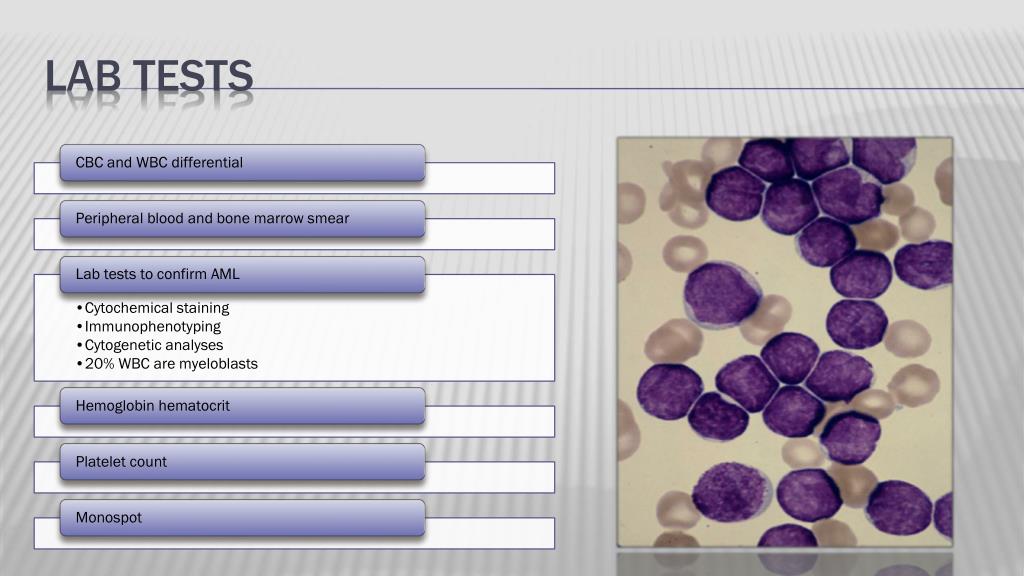 LAB TESTS

CBC and WBC differential

Peripheral blood and bone marrow smear

Lab tests to confirm AML

• Cytochemical staining
• Immunophenotyping
• Cytogenetic analyses
• 20% WBC are myeloblasts

Hemoglobin hematocrit

Platelet count

Monospot